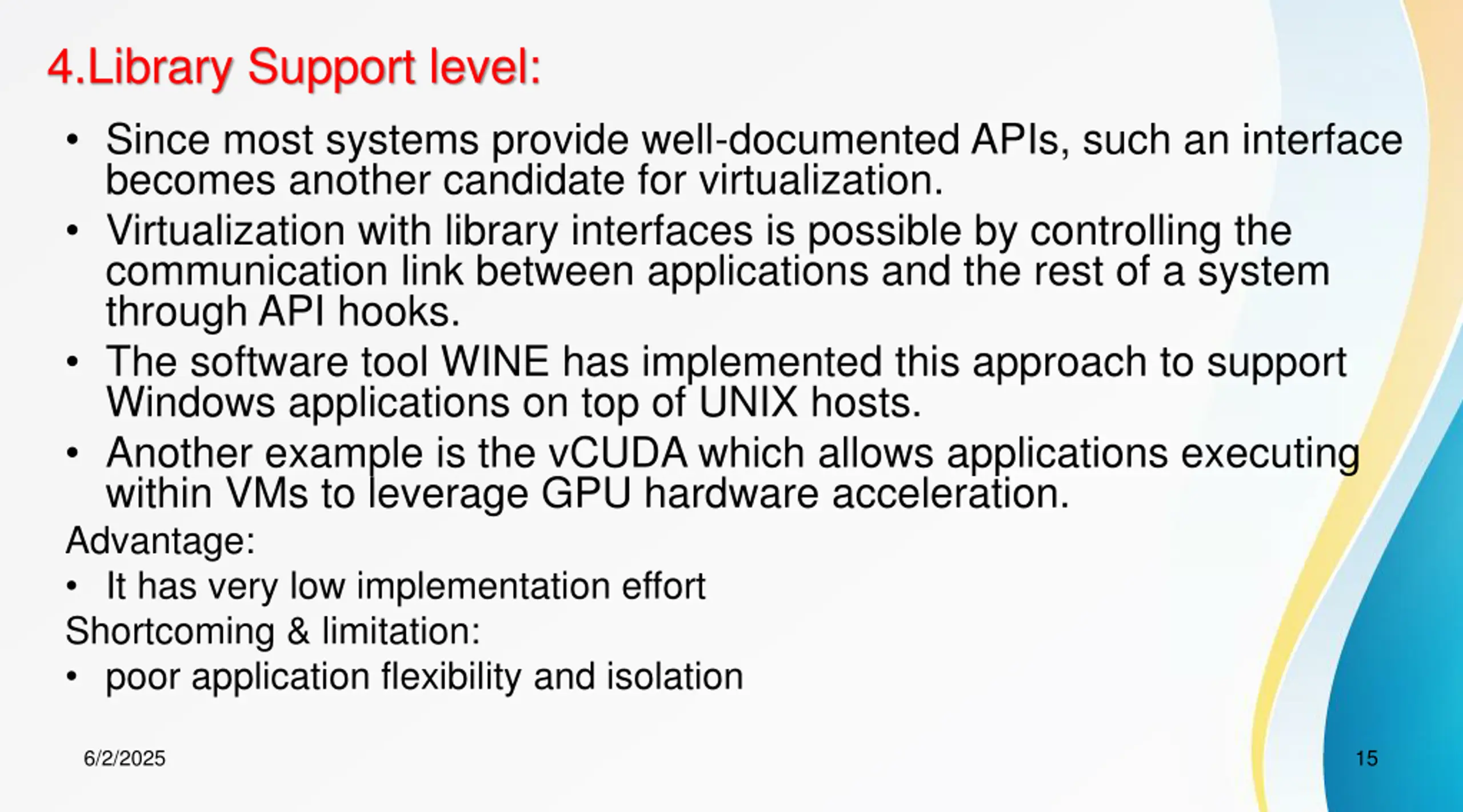 4.Library Support level:

• Since most systems provide well-documented APIs, such an interface becomes another candidate for virtualization.
• Virtualization with library interfaces is possible by controlling the communication link between applications and the rest of a system through API hooks.
• The software tool WINE has implemented this approach to support Windows applications on top of UNIX hosts.
• Another example is the vCUDA which allows applications executing within VMs to leverage GPU hardware acceleration.

Advantage:
• It has very low implementation effort

Shortcoming & limitation:
• poor application flexibility and isolation

6/2/2025

15